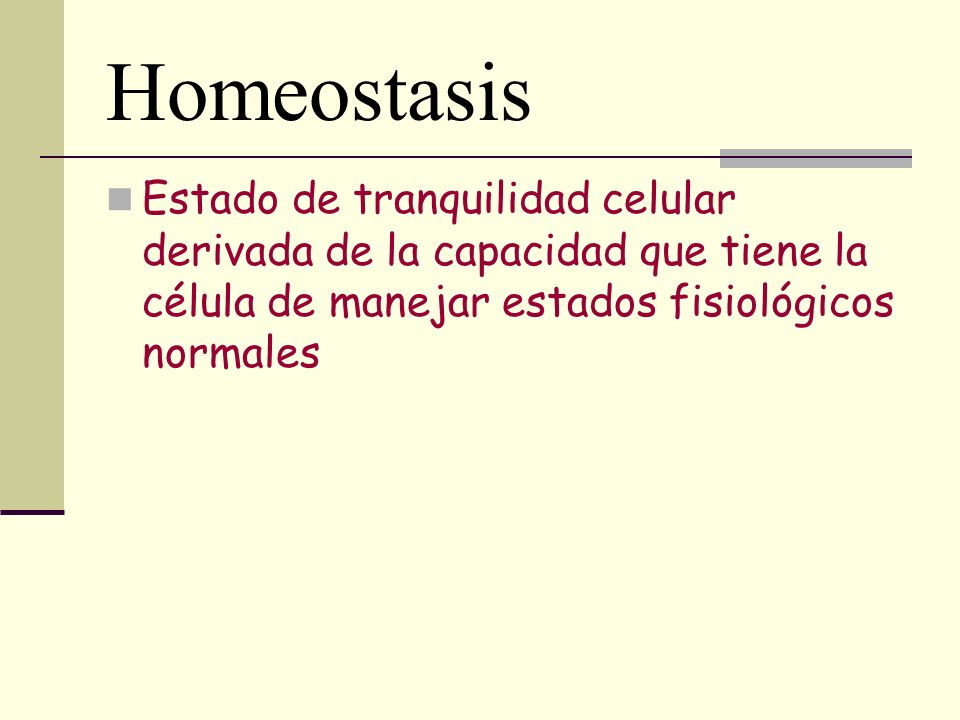 Homeostasis

Estado de tranquilidad celular derivada de la capacidad que tiene la célula de manejar estados fisiológicos normales